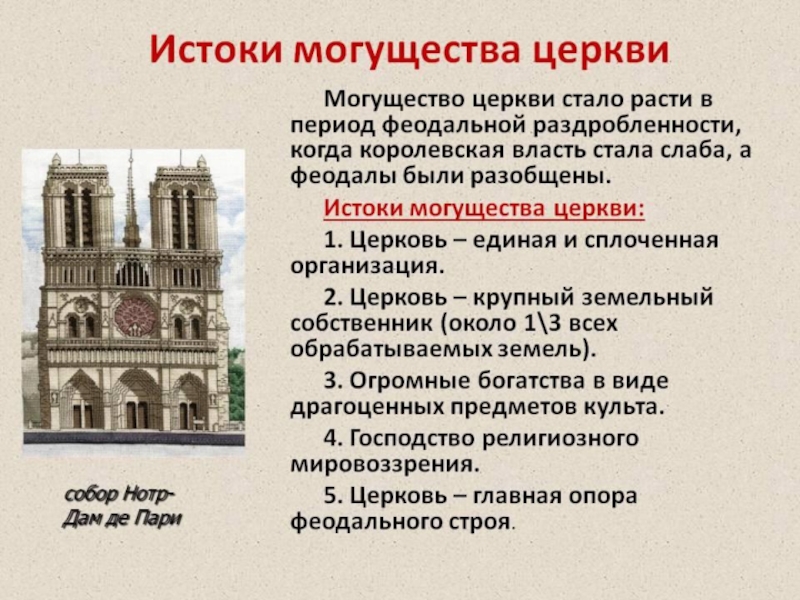 Истоки могущества церкви

Могущество церкви стало расти в период феодальной раздробленности, когда королевская власть стала слаба, а феодалы были разобщены.

Истоки могущества церкви:

1. Церковь – единая и сплоченная организация.

2. Церковь – крупный земельный собственник (около 1\3 всех обрабатываемых земель).

3. Огромные богатства в виде драгоценных предметов культа.

4. Господство религиозного мировоззрения.

5. Церковь – главная опора феодального строя.

собор Нотр-Дам де Пари